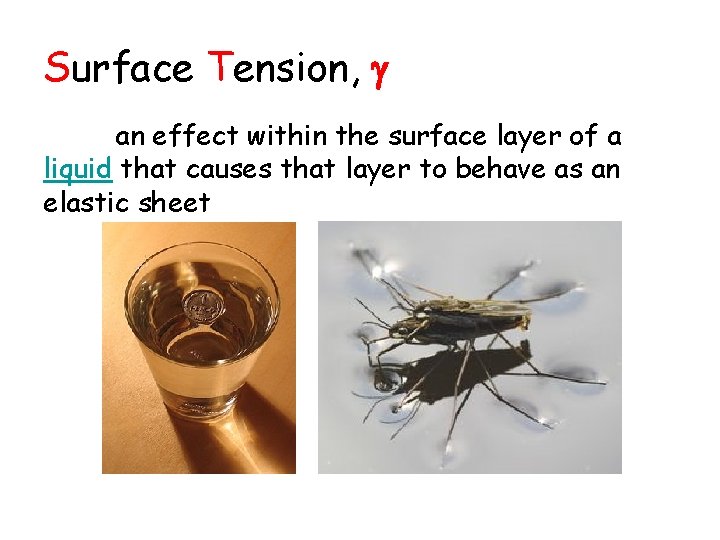 Surface Tension, $\gamma$

an effect within the surface layer of a liquid that causes that layer to behave as an elastic sheet